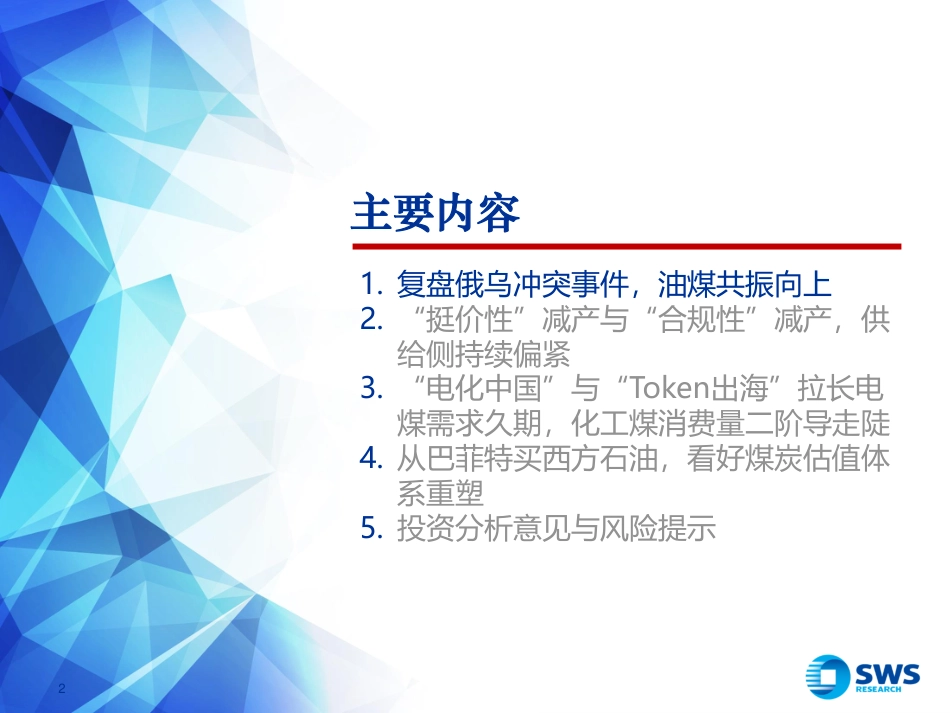 主要内容

1. 复盘俄乌冲突事件，油煤共振向上
2. “挺价性”减产与“合规性”减产，供给侧持续偏紧
3. “电化中国”与“Token出海”拉长电煤需求久期，化工煤消费量二阶导走陡
4. 从巴菲特买西方石油，看好煤炭估值体系重塑
5. 投资分析意见与风险提示

2

SWS RESEARCH